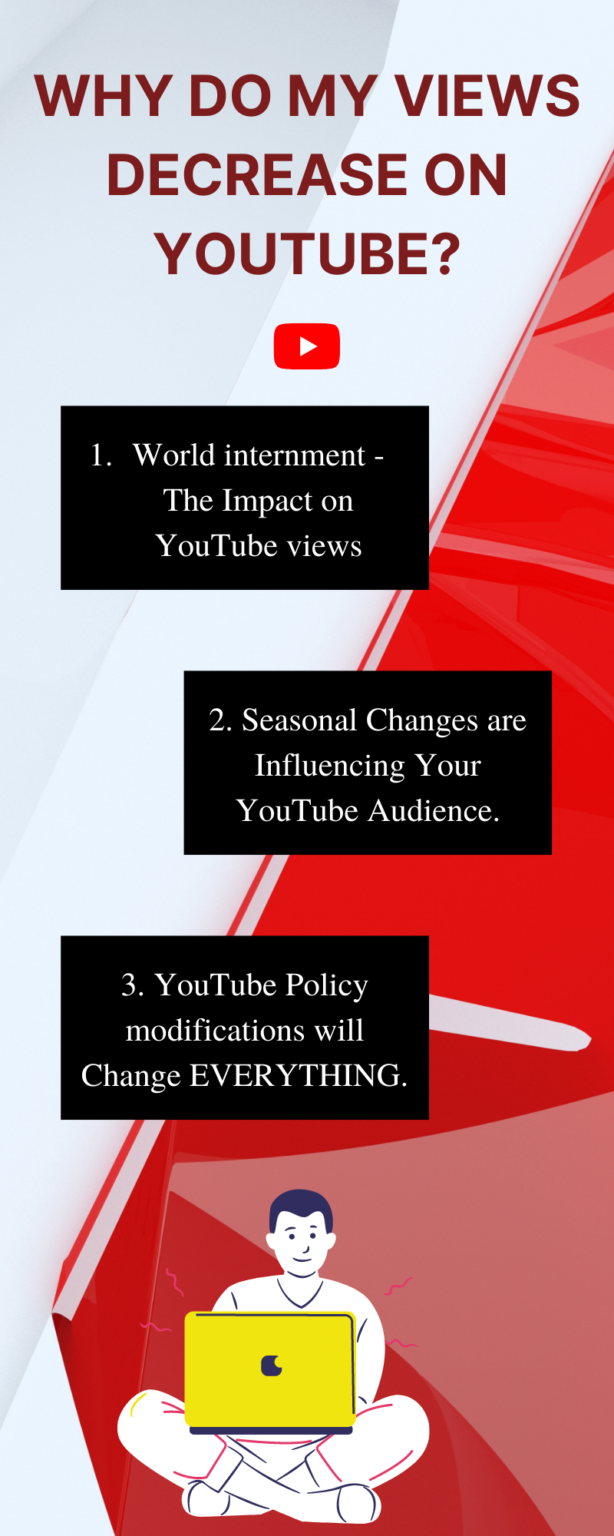 WHY DO MY VIEWS DECREASE ON YOUTUBE?

1. World internment - The Impact on YouTube views

2. Seasonal Changes are Influencing Your YouTube Audience.

3. YouTube Policy modifications will Change EVERYTHING.